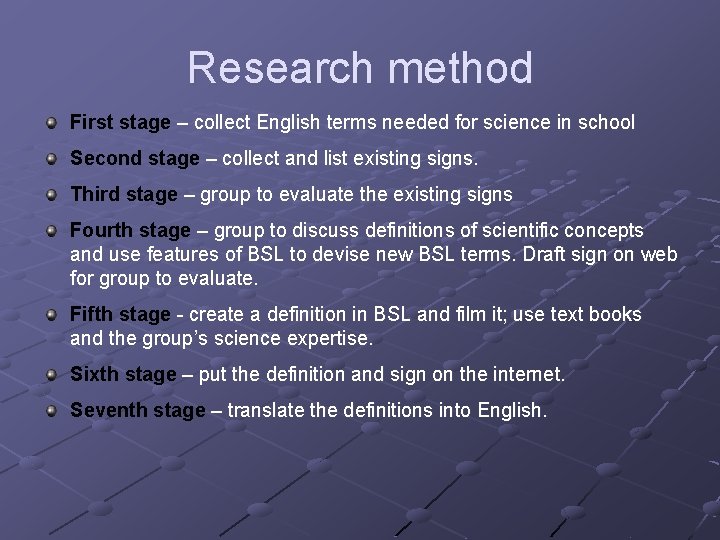 Research method

First stage – collect English terms needed for science in school

Second stage – collect and list existing signs.

Third stage – group to evaluate the existing signs

Fourth stage – group to discuss definitions of scientific concepts and use features of BSL to devise new BSL terms. Draft sign on web for group to evaluate.

Fifth stage - create a definition in BSL and film it; use text books and the group's science expertise.

Sixth stage – put the definition and sign on the internet.

Seventh stage – translate the definitions into English.